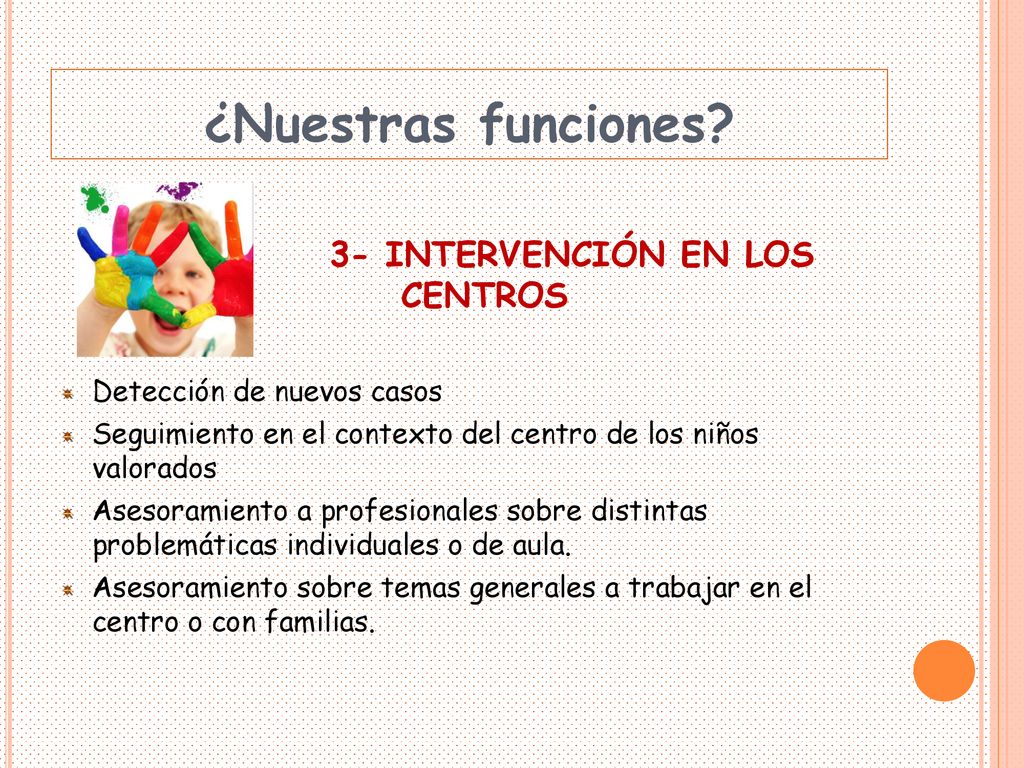 ¿Nuestras funciones?

3- INTERVENCIÓN EN LOS CENTROS

Detección de nuevos casos

Seguimiento en el contexto del centro de los niños valorados

Asesoramiento a profesionales sobre distintas problemáticas individuales o de aula.

Asesoramiento sobre temas generales a trabajar en el centro o con familias.